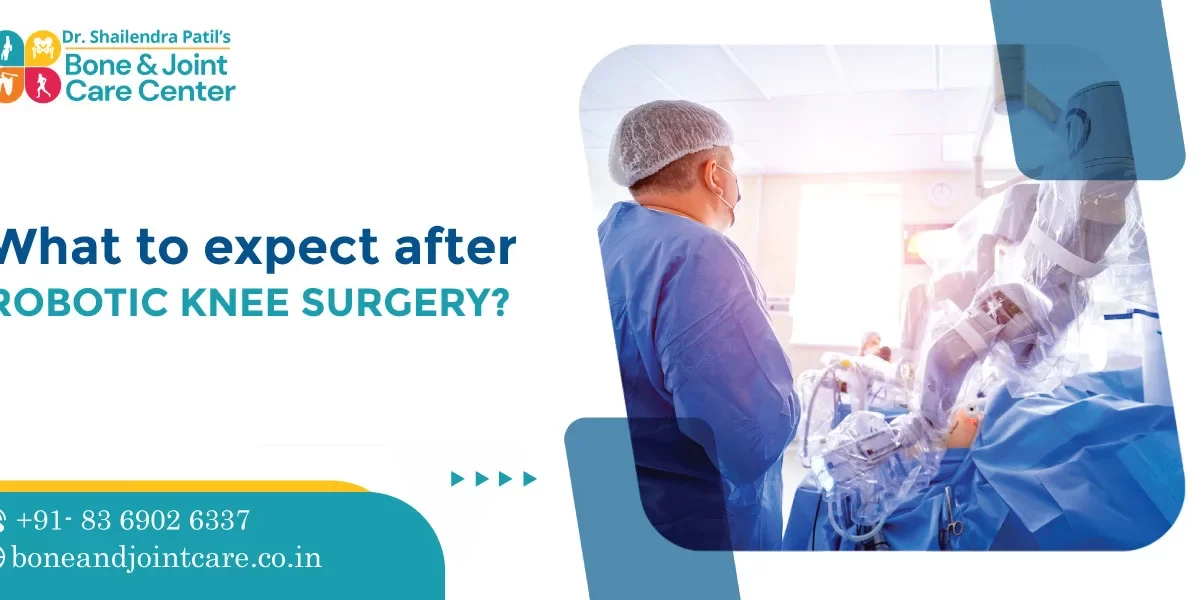 Dr. Shailendra Patil's
Bone & Joint
Care Center

What to expect after
ROBOTIC KNEE SURGERY?

+91- 83 6902 6337
boneandjointcare.co.in